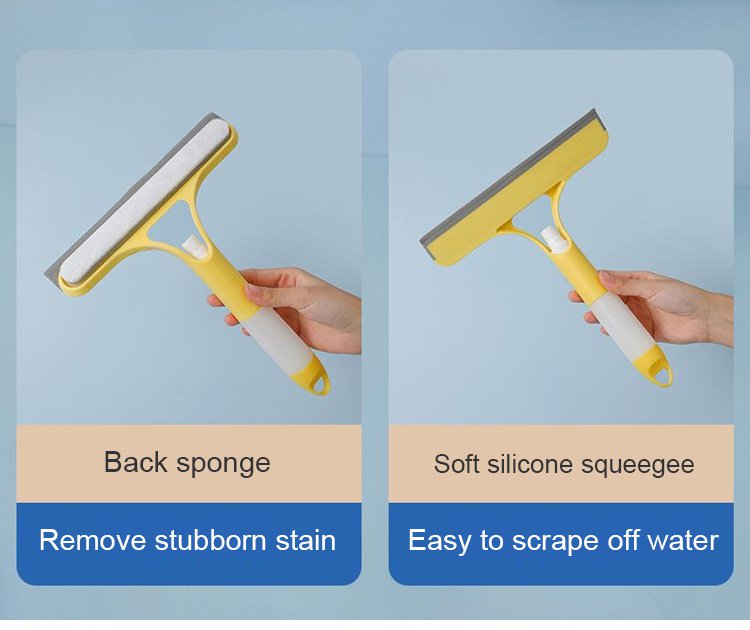 Back sponge

Remove stubborn stain

Soft silicone squeegee

Easy to scrape off water